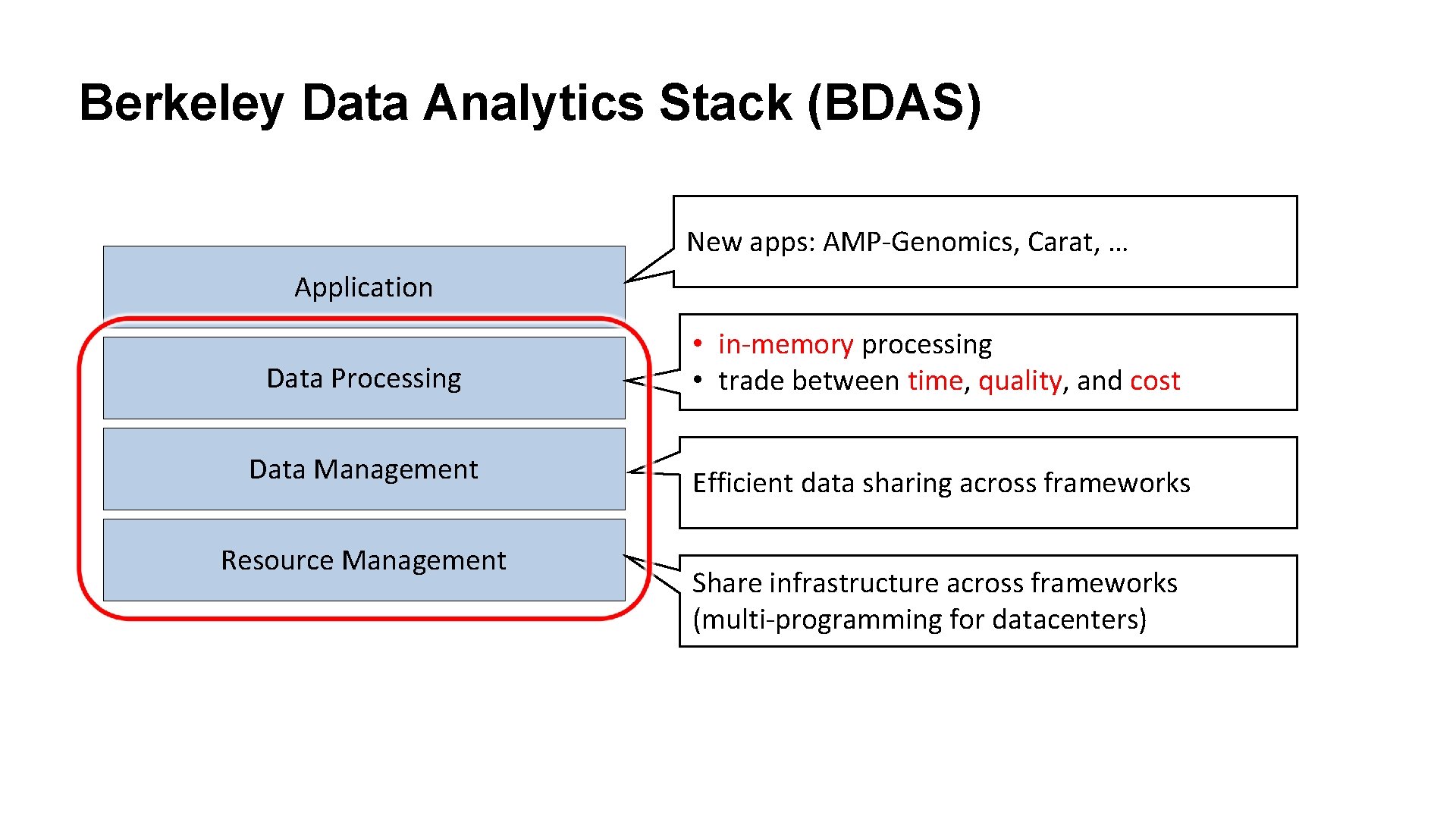 Berkeley Data Analytics Stack (BDAS)

Application

Data Processing

Data Management

Resource Management

New apps: AMP-Genomics, Carat, …

• in-memory processing
• trade between time, quality, and cost

Efficient data sharing across frameworks

Share infrastructure across frameworks (multi-programming for datacenters)